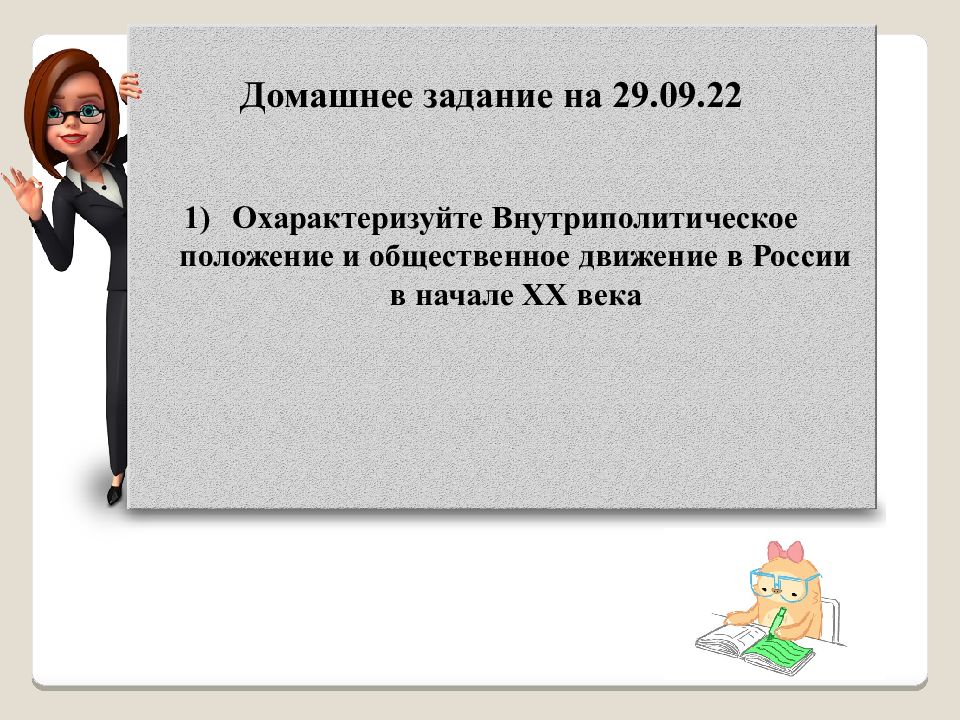 Домашнее задание на 29.09.22

1) Охарактеризуйте Внутриполитическое положение и общественное движение в России в начале XX века